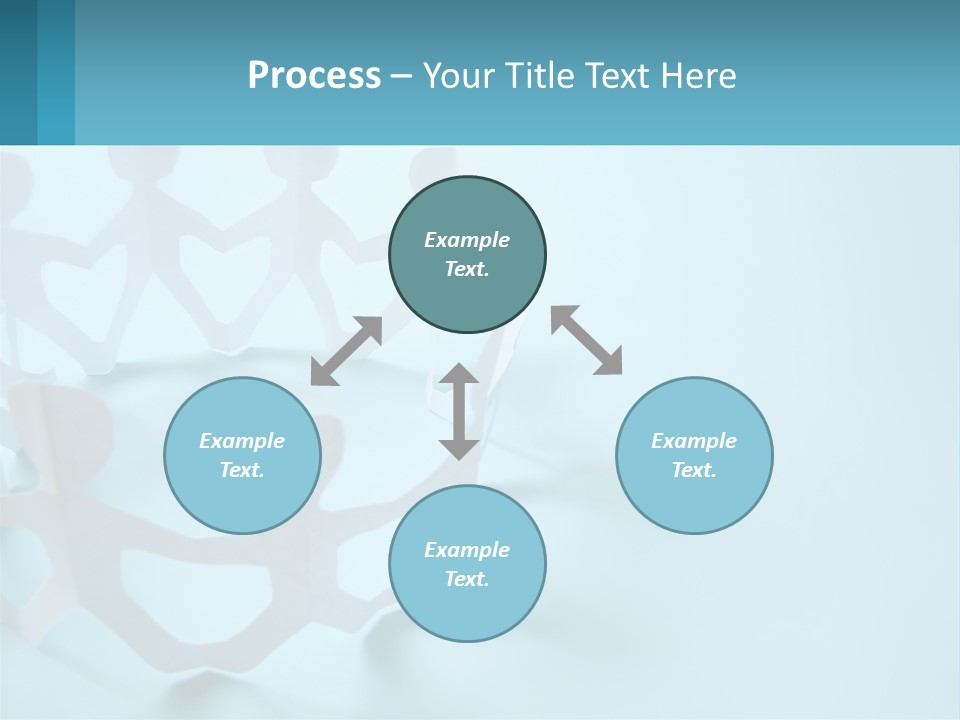 Process – Your Title Text Here

Example Text.

Example Text.

Example Text.

Example Text.